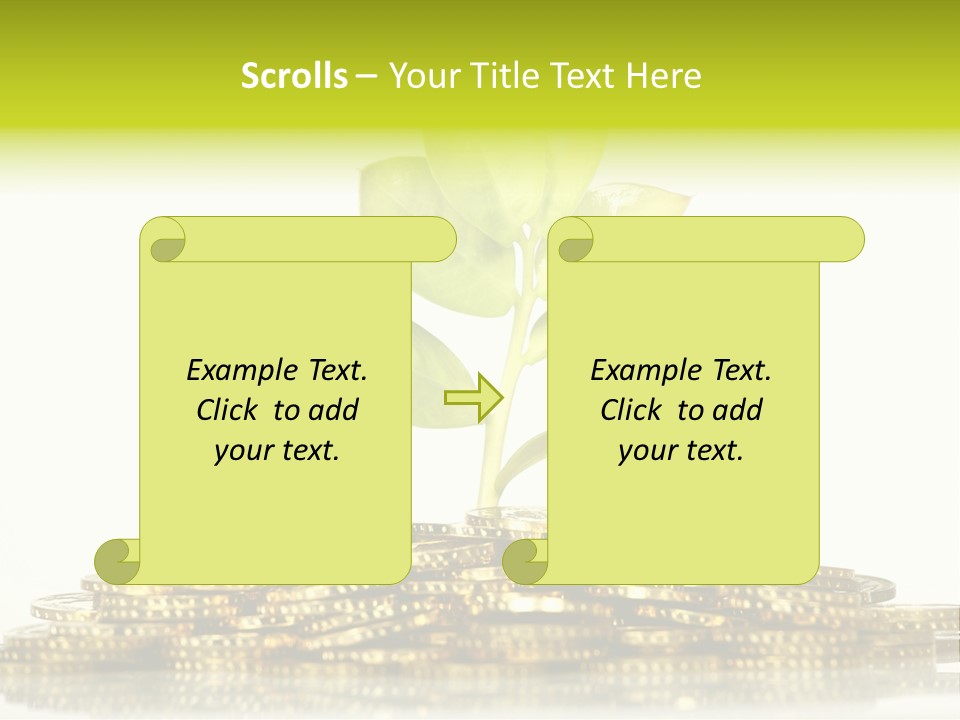 Scrolls – Your Title Text Here

Example Text. Click to add your text.

Example Text. Click to add your text.